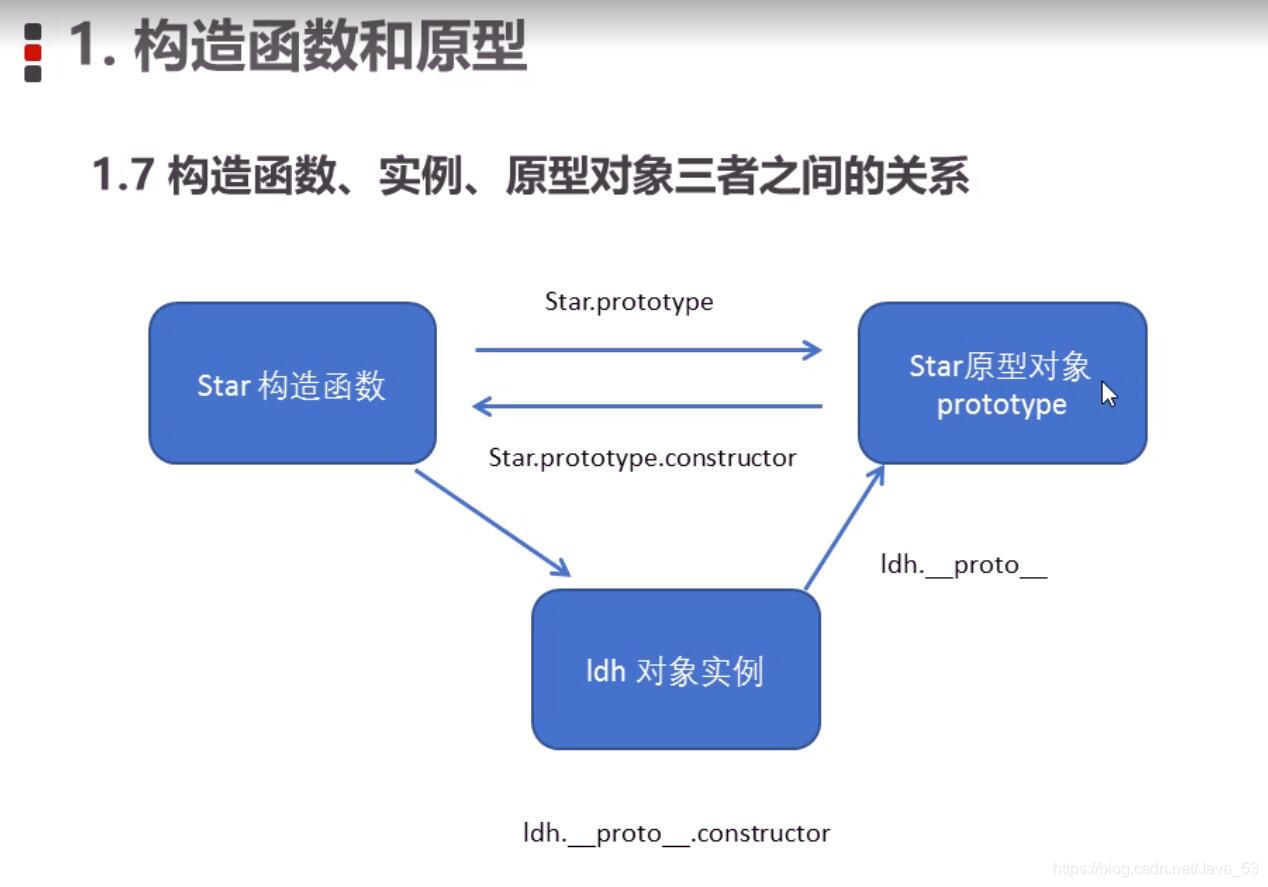 1. 构造函数和原型

1.7 构造函数、实例、原型对象三者之间的关系

Star.prototype

Star 构造函数

Star原型对象 prototype

Star.prototype.constructor

ldh.__proto__

ldh 对象实例

ldh.__proto__.constructor

https://blog.csdn.net/Java_53